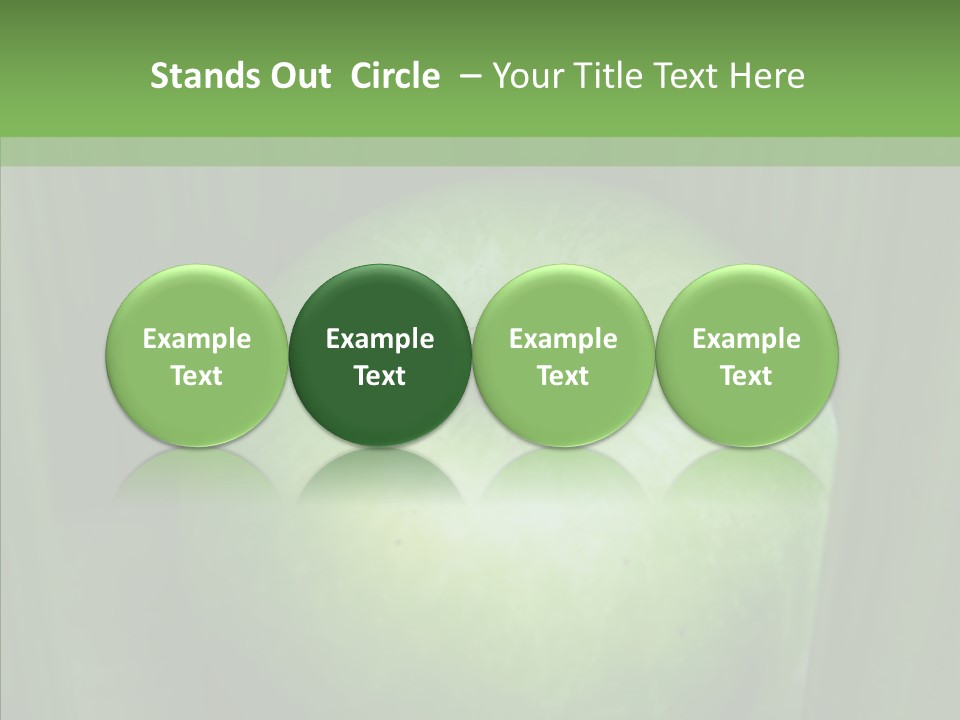 Stands Out Circle – Your Title Text Here

Example Text

Example Text

Example Text

Example Text